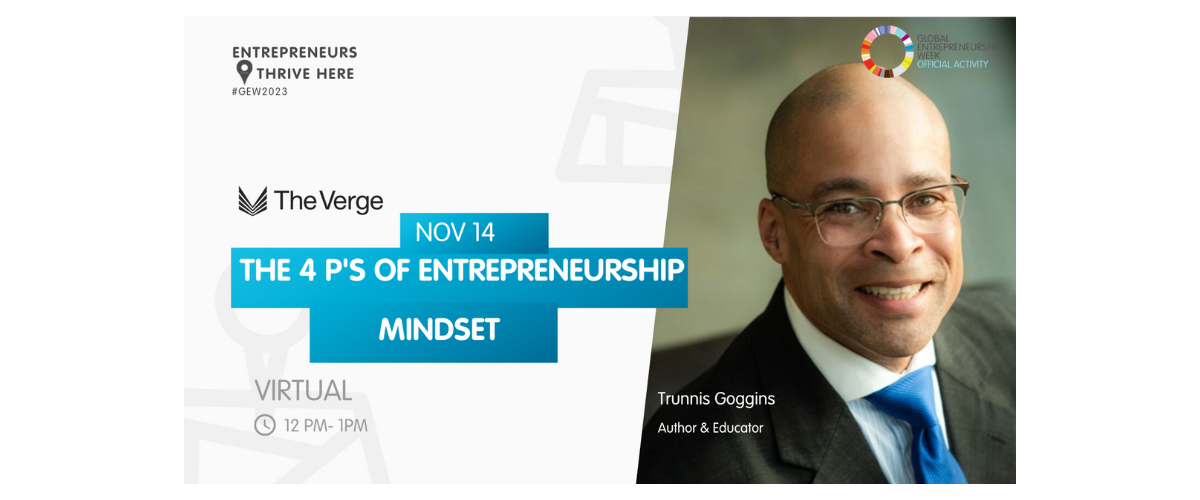 ENTREPRENEURS
THRIVE HERE
#GEW2023

GLOBAL ENTREPRENEURSHIP WEEK
OFFICIAL ACTIVITY

The Verge

NOV 14

THE 4 P'S OF ENTREPRENEURSHIP

MINDSET

VIRTUAL

12 PM- 1PM

Trunnis Goggins

Author & Educator